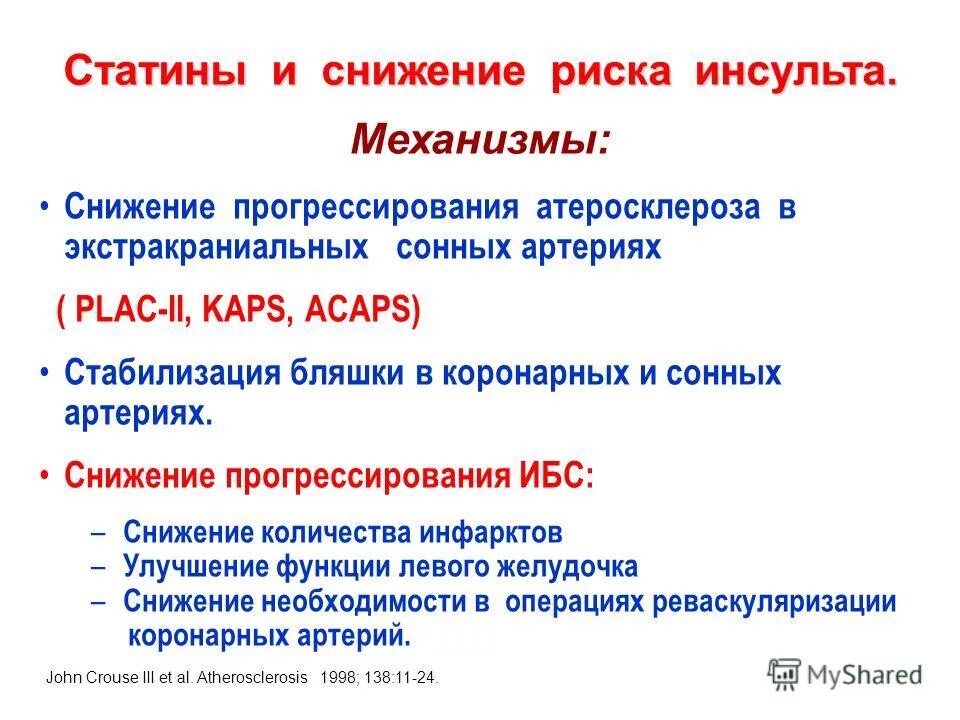 Статины и снижение риска инсульта.

Механизмы:

• Снижение прогрессирования атеросклероза в экстракраниальных сонных артериях

( PLAC-II, KAPS, ACAPS)

• Стабилизация бляшки в коронарных и сонных артериях.

• Снижение прогрессирования ИБС:

– Снижение количества инфарктов
– Улучшение функции левого желудочка
– Снижение необходимости в операциях реваскуляризации коронарных артерий.

John Crouse III et al. Atherosclerosis 1998; 138:11-24.

MyShared